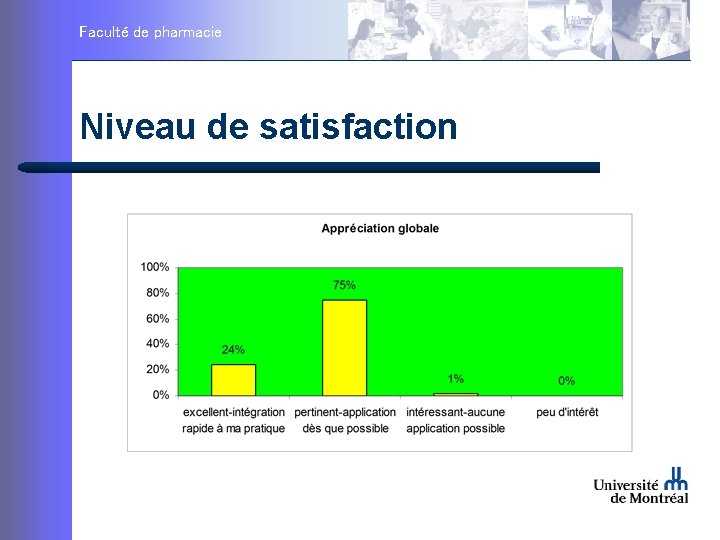 Faculté de pharmacie

Niveau de satisfaction

Appréciation globale

100%
80%
60%
40%
20%
0%

24%
75%
1%
0%

excellent-intégration rapide à ma pratique
pertinent-application dès que possible
intéressant-aucune application possible
peu d'intérêt

Université de Montréal